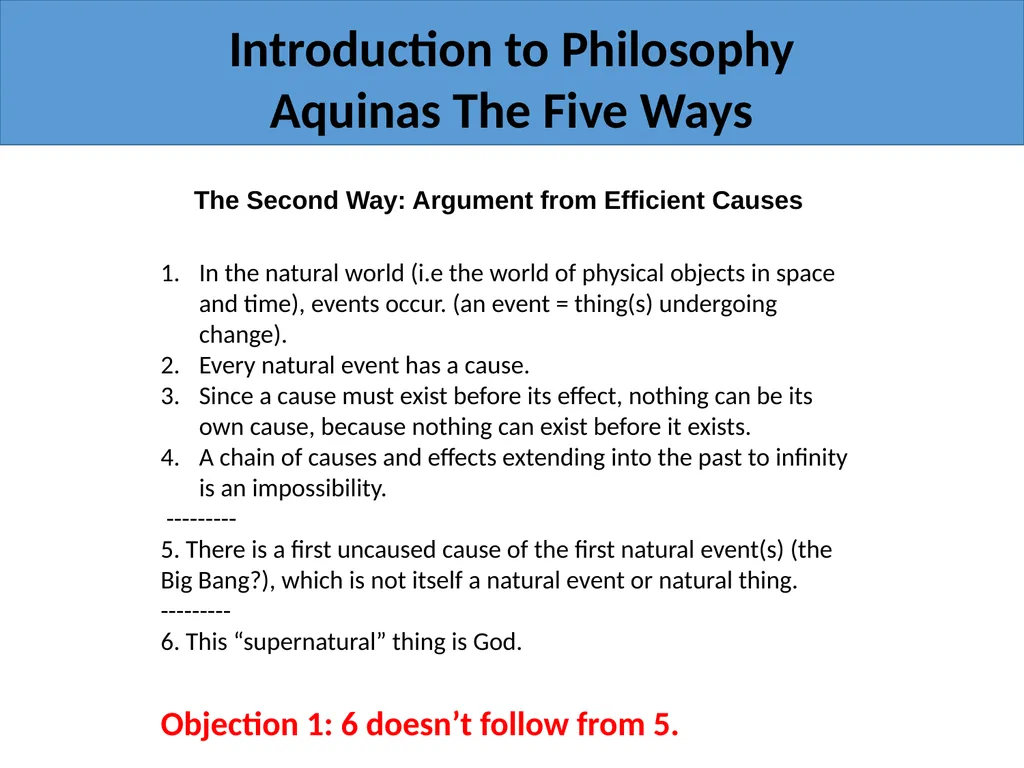 Introduction to Philosophy
Aquinas The Five Ways

The Second Way: Argument from Efficient Causes

1. In the natural world (i.e the world of physical objects in space and time), events occur. (an event = thing(s) undergoing change).
2. Every natural event has a cause.
3. Since a cause must exist before its effect, nothing can be its own cause, because nothing can exist before it exists.
4. A chain of causes and effects extending into the past to infinity is an impossibility.

---------

5. There is a first uncaused cause of the first natural event(s) (the Big Bang?), which is not itself a natural event or natural thing.

---------

6. This “supernatural” thing is God.

Objection 1: 6 doesn’t follow from 5.